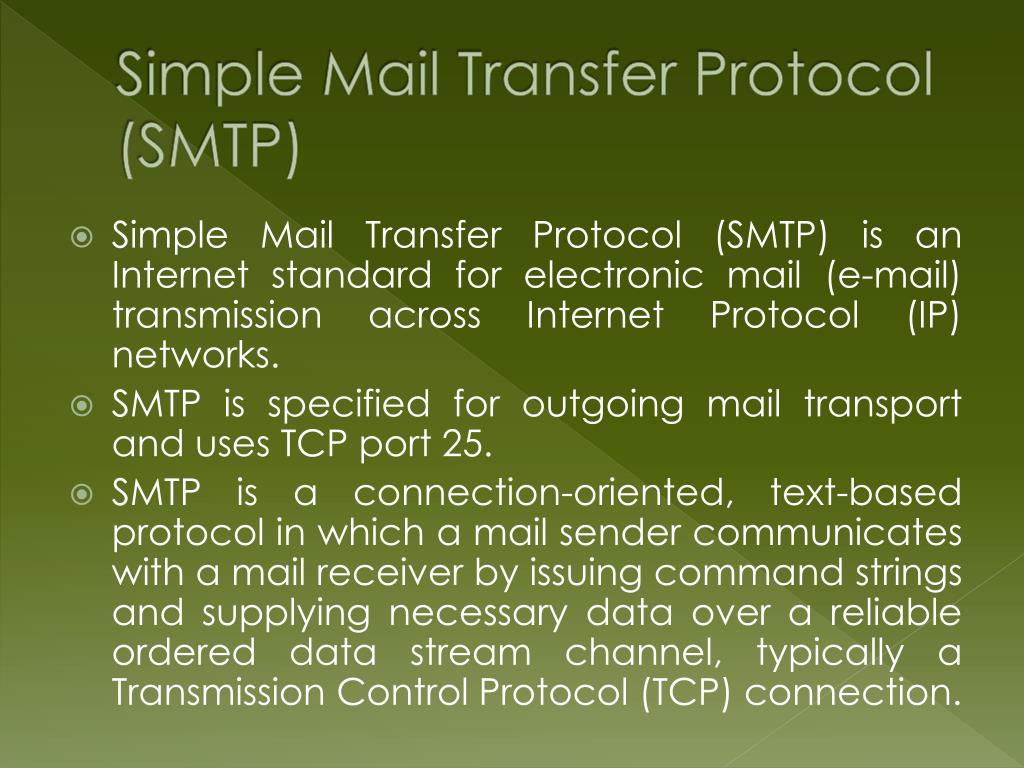 Simple Mail Transfer Protocol (SMTP)

Simple Mail Transfer Protocol (SMTP) is an Internet standard for electronic mail (e-mail) transmission across Internet Protocol (IP) networks.

SMTP is specified for outgoing mail transport and uses TCP port 25.

SMTP is a connection-oriented, text-based protocol in which a mail sender communicates with a mail receiver by issuing command strings and supplying necessary data over a reliable ordered data stream channel, typically a Transmission Control Protocol (TCP) connection.